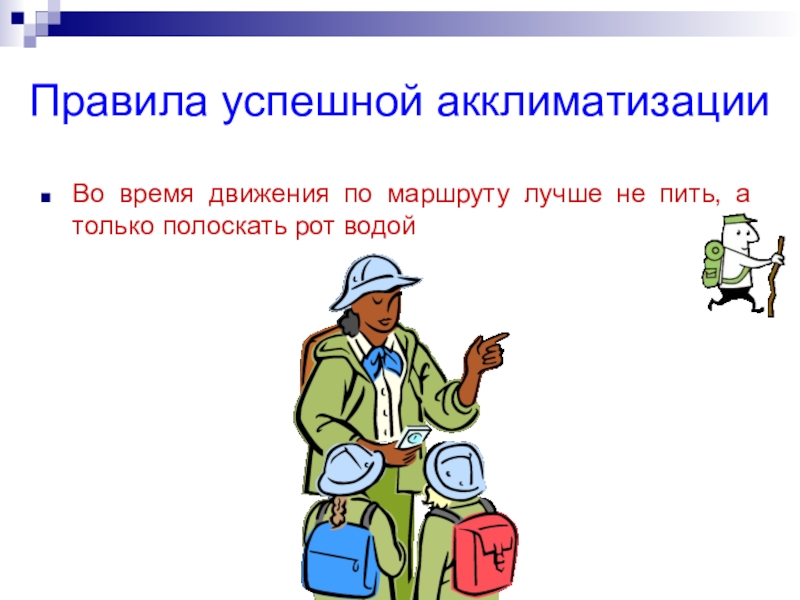 Правила успешной акклиматизации

Во время движения по маршруту лучше не пить, а только полоскать рот водой